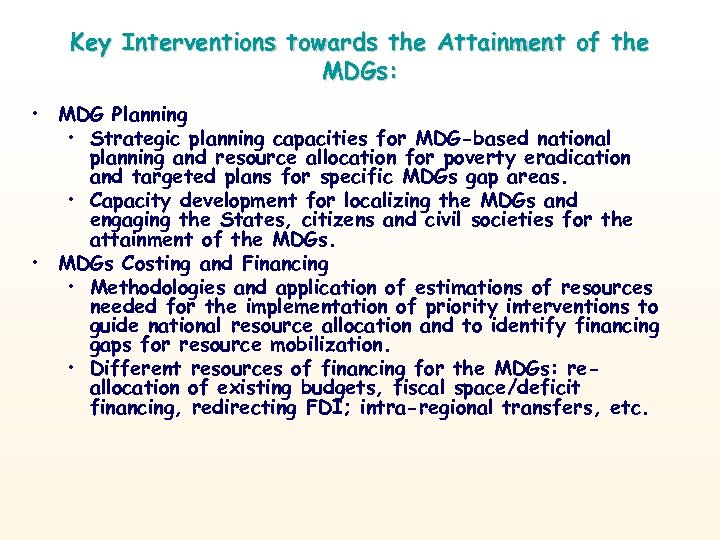 Key Interventions towards the Attainment of the MDGs:

• MDG Planning
  • Strategic planning capacities for MDG-based national planning and resource allocation for poverty eradication and targeted plans for specific MDGs gap areas.
  • Capacity development for localizing the MDGs and engaging the States, citizens and civil societies for the attainment of the MDGs.
• MDGs Costing and Financing
  • Methodologies and application of estimations of resources needed for the implementation of priority interventions to guide national resource allocation and to identify financing gaps for resource mobilization.
  • Different resources of financing for the MDGs: re-allocation of existing budgets, fiscal space/deficit financing, redirecting FDI; intra-regional transfers, etc.